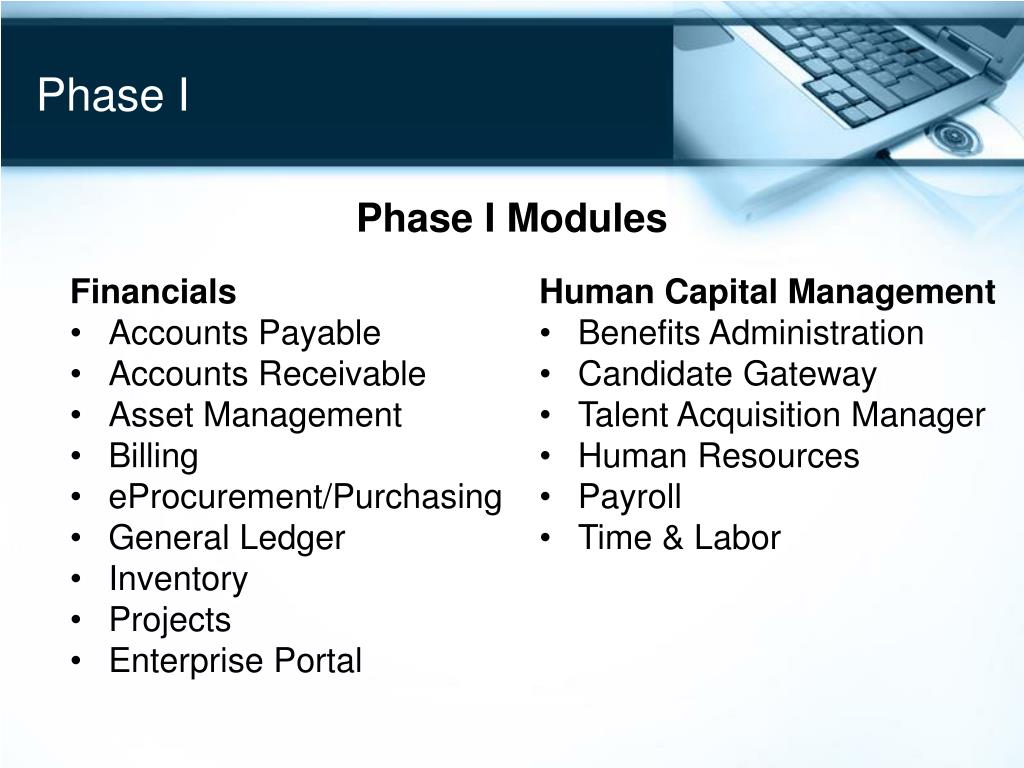 Phase I

Phase I Modules

Financials
• Accounts Payable
• Accounts Receivable
• Asset Management
• Billing
• eProcurement/Purchasing
• General Ledger
• Inventory
• Projects
• Enterprise Portal

Human Capital Management
• Benefits Administration
• Candidate Gateway
• Talent Acquisition Manager
• Human Resources
• Payroll
• Time & Labor